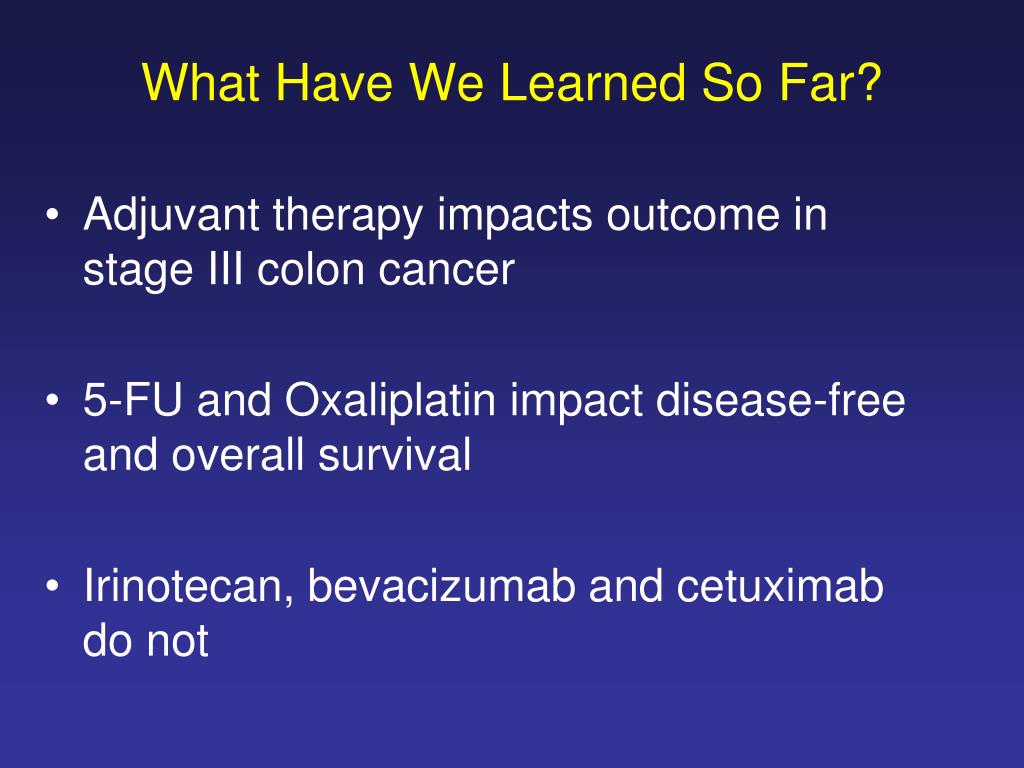 What Have We Learned So Far?

• Adjuvant therapy impacts outcome in stage III colon cancer

• 5-FU and Oxaliplatin impact disease-free and overall survival

• Irinotecan, bevacizumab and cetuximab do not